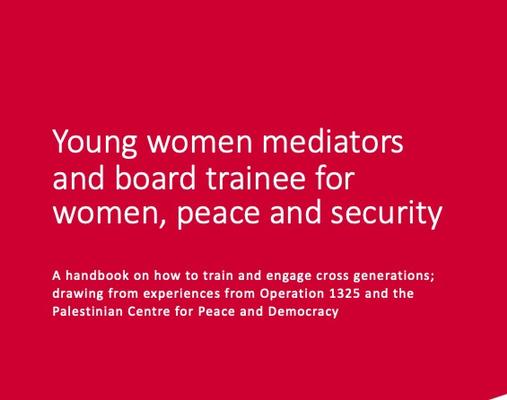 Young women mediators and board trainee for women, peace and security

A handbook on how to train and engage cross generations; drawing from experiences from Operation 1325 and the Palestinian Centre for Peace and Democracy